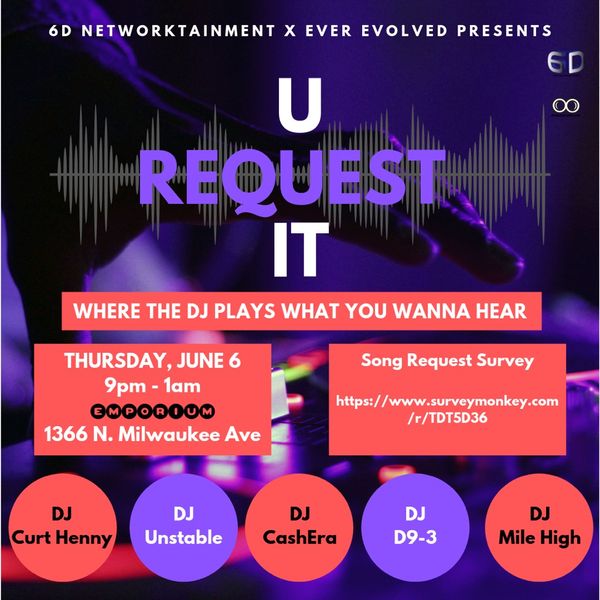 6D NETWORKTAINMENT X EVER EVOLVED PRESENTS

6D

U
REQUEST
IT

WHERE THE DJ PLAYS WHAT YOU WANNA HEAR

THURSDAY, JUNE 6
9pm - 1am
EMPORIUM
1366 N. Milwaukee Ave

Song Request Survey

https://www.surveymonkey.com/r/TDT5D36

DJ Curt Henny

DJ Unstable

DJ CashEra

DJ D9-3

DJ Mile High